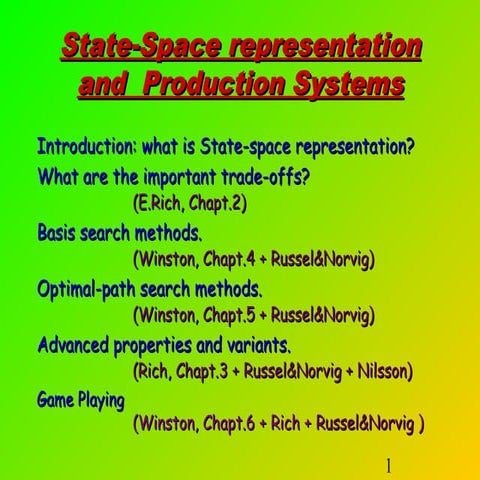 State-Space representation and Production Systems

Introduction: what is State-space representation?

What are the important trade-offs?
(E.Rich, Chapt.2)

Basis search methods.
(Winston, Chapt.4 + Russel&Norvig)

Optimal-path search methods.
(Winston, Chapt.5 + Russel&Norvig)

Advanced properties and variants.
(Rich, Chapt.3 + Russel&Norvig + Nilsson)

Game Playing
(Winston, Chapt.6 + Rich + Russel&Norvig )

1